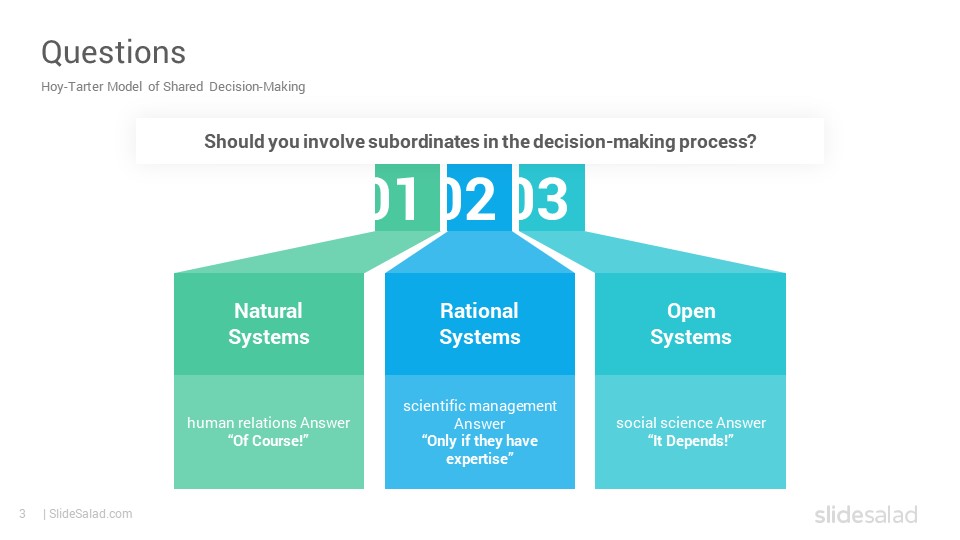 Questions

Hoy-Tarter Model of Shared Decision-Making

Should you involve subordinates in the decision-making process?

01 02 03

Natural Systems

human relations Answer
"Of Course!"

Rational Systems

scientific management Answer
"Only if they have expertise"

Open Systems

social science Answer
"It Depends!"

3 | SlideSalad.com

slidesalad